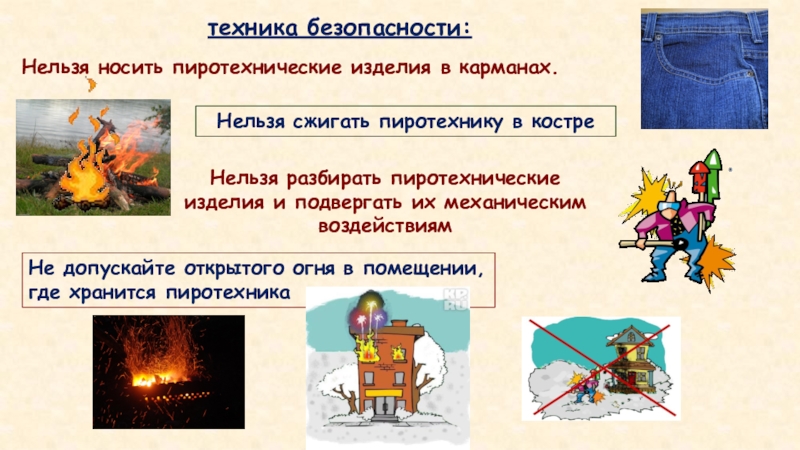 техника безопасности:

Нельзя носить пиротехнические изделия в карманах.

Нельзя сжигать пиротехнику в костре

Нельзя разбирать пиротехнические изделия и подвергать их механическим воздействиям

Не допускайте открытого огня в помещении, где хранится пиротехника

KP RU